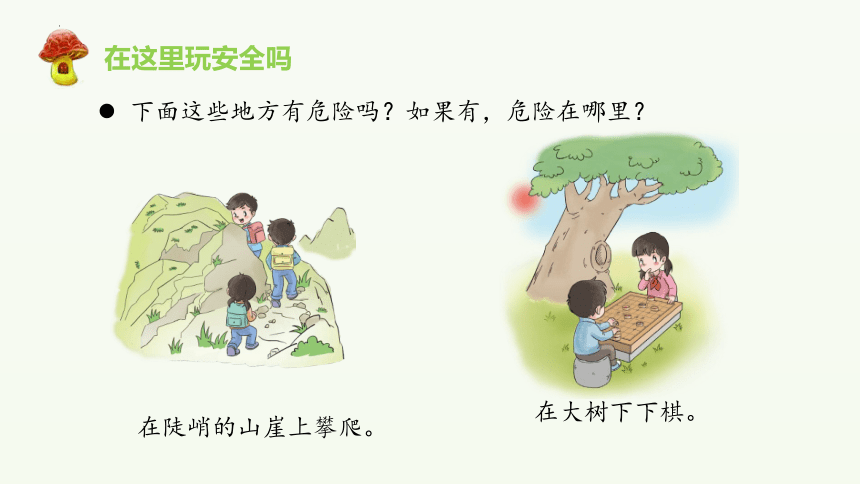 在这里玩安全吗

● 下面这些地方有危险吗？如果有，危险在哪里？

在陡峭的山崖上攀爬。

在大树下下棋。